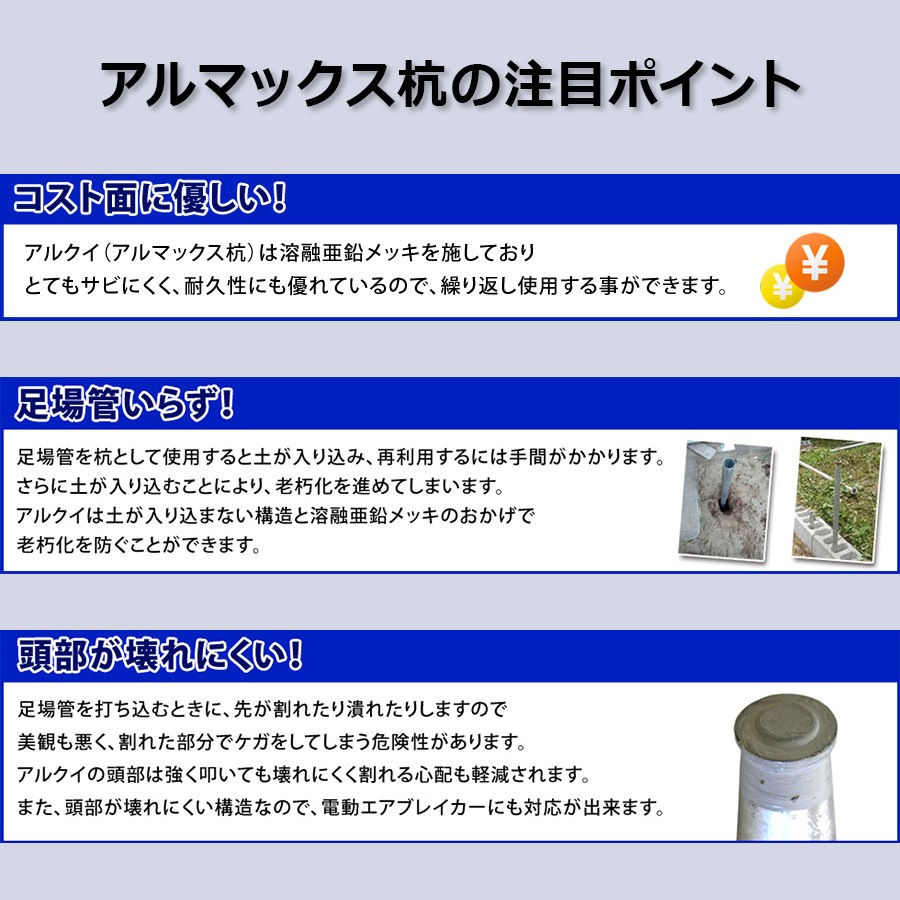 アルマックス杭の注目ポイント

コスト面に優しい!

アルクイ（アルマックス杭）は溶融亜鉛メッキを施しており
とてもサビにくく、耐久性にも優れているので、繰り返し使用する事ができます。

¥

¥

足場管いらず!

足場管を杭として使用すると土が入り込み、再利用するには手間がかかります。
さらに土が入り込むことにより、老朽化を進めてしまいます。
アルクイは土が入り込まない構造と溶融亜鉛メッキのおかげで
老朽化を防ぐことができます。

頭部が壊れにくい!

足場管を打ち込むときに、先が割れたり潰れたりしますので
美観も悪く、割れた部分でケガをしてしまう危険性があります。
アルクイの頭部は強く叩いても壊れにくく割れる心配も軽減されます。
また、頭部が壊れにくい構造なので、電動エアブレイカーにも対応が出来ます。